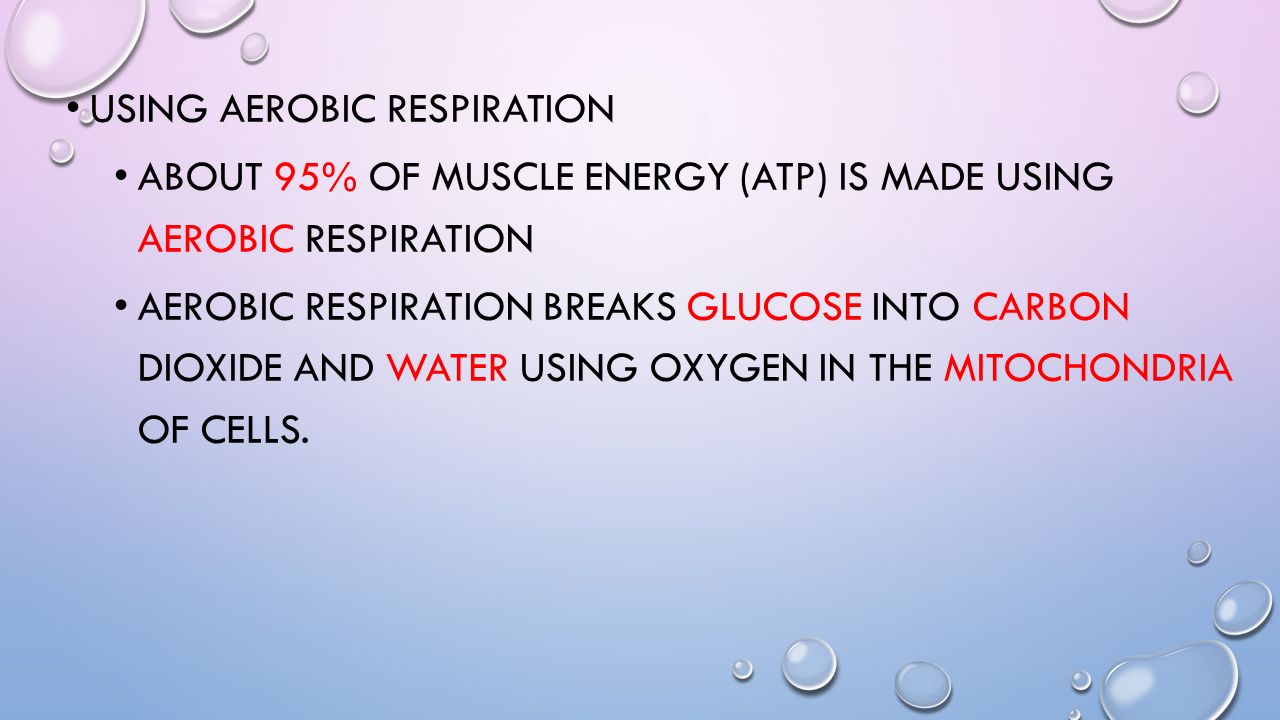 • USING AEROBIC RESPIRATION

• ABOUT 95% OF MUSCLE ENERGY (ATP) IS MADE USING AEROBIC RESPIRATION

• AEROBIC RESPIRATION BREAKS GLUCOSE INTO CARBON DIOXIDE AND WATER USING OXYGEN IN THE MITOCHONDRIA OF CELLS.